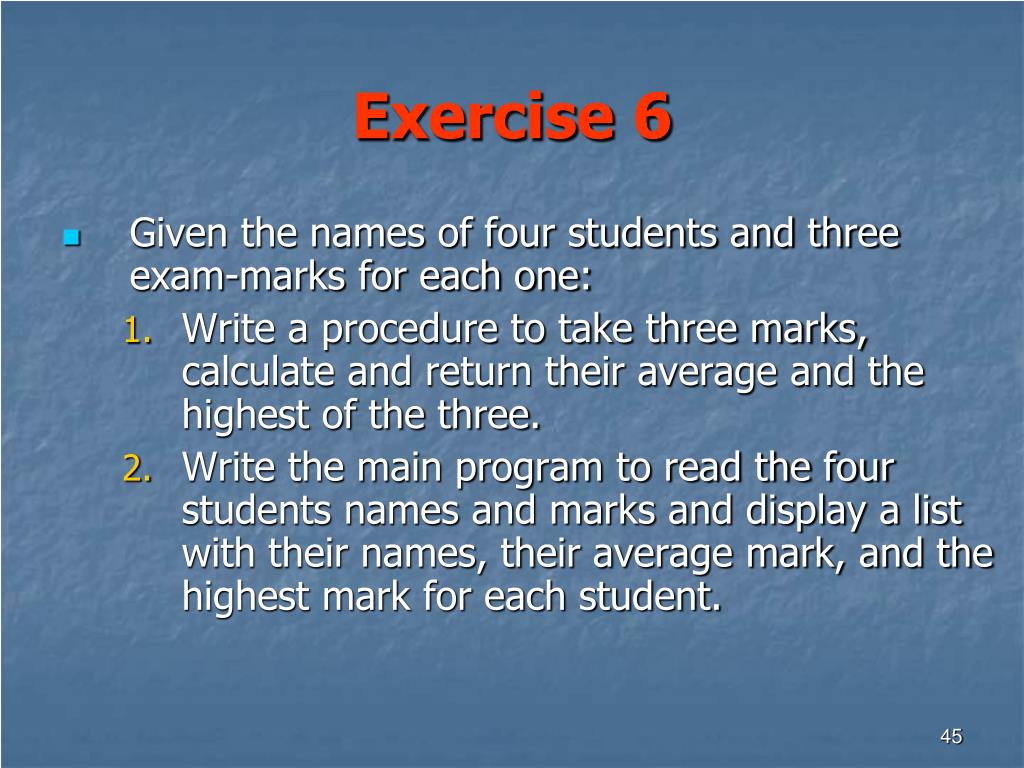 Exercise 6

Given the names of four students and three exam-marks for each one:

1. Write a procedure to take three marks, calculate and return their average and the highest of the three.

2. Write the main program to read the four students names and marks and display a list with their names, their average mark, and the highest mark for each student.

45